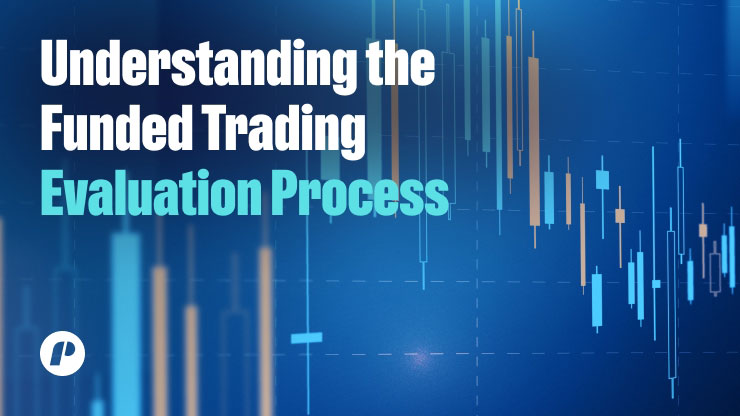 Understanding the Funded Trading Evaluation Process